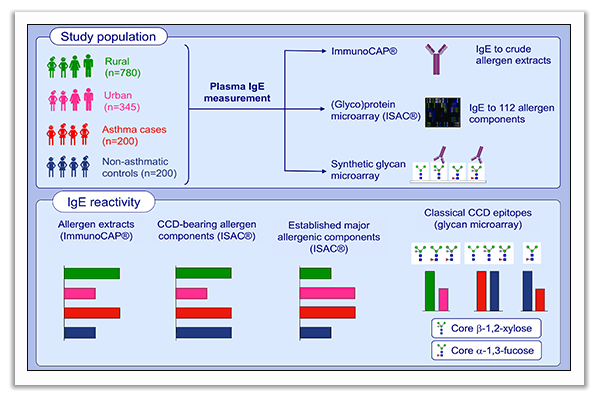 Study population

Rural (n=780)

Urban (n=345)

Asthma cases (n=200)

Non-asthmatic controls (n=200)

Plasma IgE measurement

ImmunoCAP®

IgE to crude allergen extracts

(Glyco)protein microarray (ISAC®)

IgE to 112 allergen components

Synthetic glycan microarray

IgE reactivity

Allergen extracts (ImmunoCAP®)

CCD-bearing allergen components (ISAC®)

Established major allergenic components (ISAC®)

Classical CCD epitopes (glycan microarray)

Core β-1,2-xylose

Core α-1,3-fucose